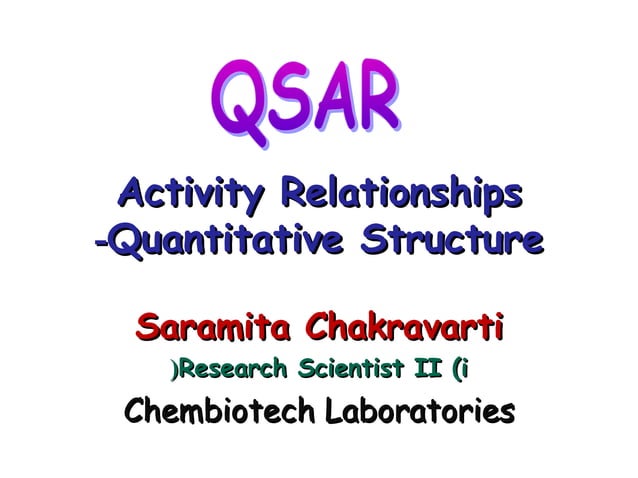 QSAR

Activity Relationships
-Quantitative Structure

Saramita Chakravarti
)Research Scientist II (i
Chembiotech Laboratories